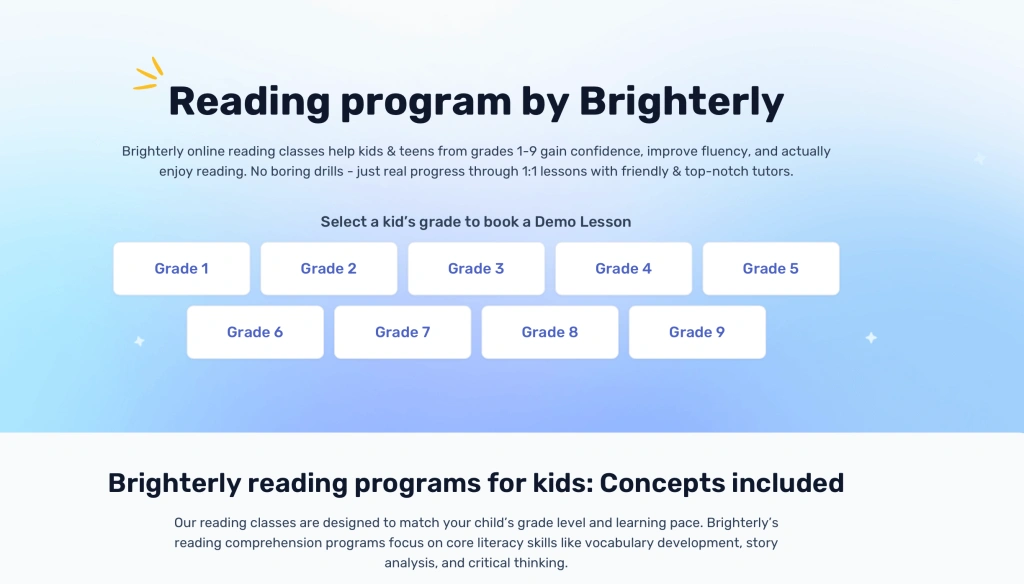 Reading program by Brighterly

Brighterly online reading classes help kids & teens from grades 1-9 gain confidence, improve fluency, and actually enjoy reading. No boring drills - just real progress through 1:1 lessons with friendly & top-notch tutors.

Select a kid's grade to book a Demo Lesson

Grade 1
Grade 2
Grade 3
Grade 4
Grade 5
Grade 6
Grade 7
Grade 8
Grade 9

Brighterly reading programs for kids: Concepts included

Our reading classes are designed to match your child's grade level and learning pace. Brighterly's reading comprehension programs focus on core literacy skills like vocabulary development, story analysis, and critical thinking.